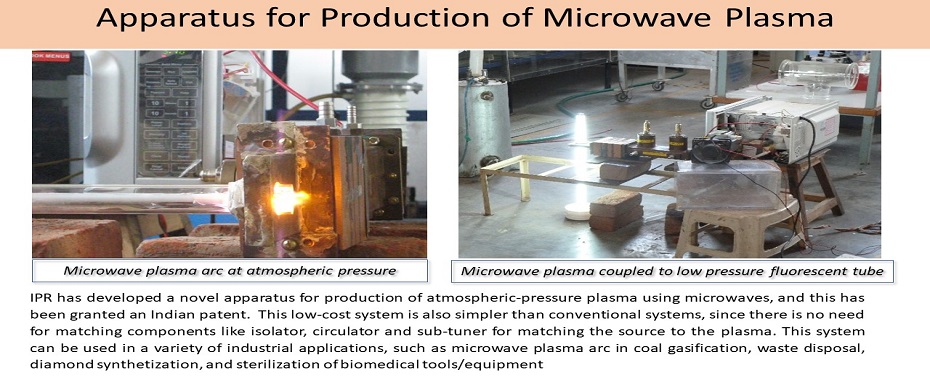 Apparatus for Production of Microwave Plasma

Microwave plasma arc at atmospheric pressure

Microwave plasma coupled to low pressure fluorescent tube

IPR has developed a novel apparatus for production of atmospheric-pressure plasma using microwaves, and this has been granted an Indian patent. This low-cost system is also simpler than conventional systems, since there is no need for matching components like isolator, circulator and sub-tuner for matching the source to the plasma. This system can be used in a variety of industrial applications, such as microwave plasma arc in coal gasification, waste disposal, diamond synthetization, and sterilization of biomedical tools/equipment